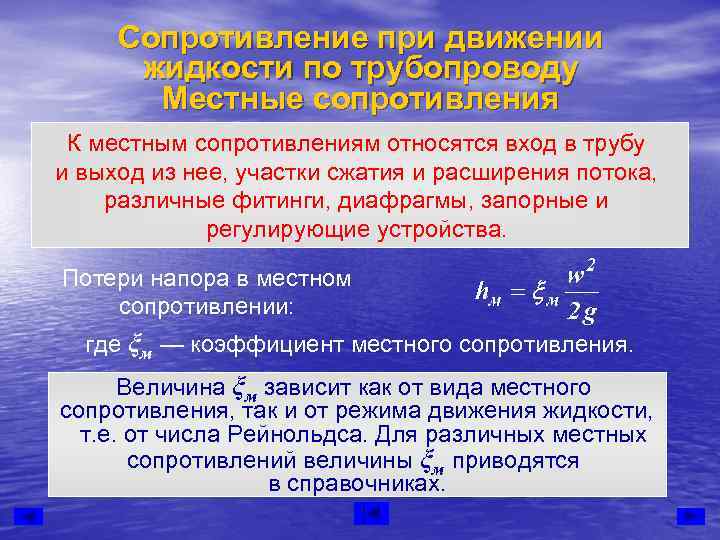 Сопротивление при движении жидкости по трубопроводу
Местные сопротивления

К местным сопротивлениям относятся вход в трубу и выход из нее, участки сжатия и расширения потока, различные фитинги, диафрагмы, запорные и регулирующие устройства.

Потери напора в местном сопротивлении:

$h_м = \xi_м \frac{w^2}{2g}$

где $\xi_м$ — коэффициент местного сопротивления.

Величина $\xi_м$ зависит как от вида местного сопротивления, так и от режима движения жидкости, т.е. от числа Рейнольдса. Для различных местных сопротивлений величины $\xi_м$ приводятся в справочниках.